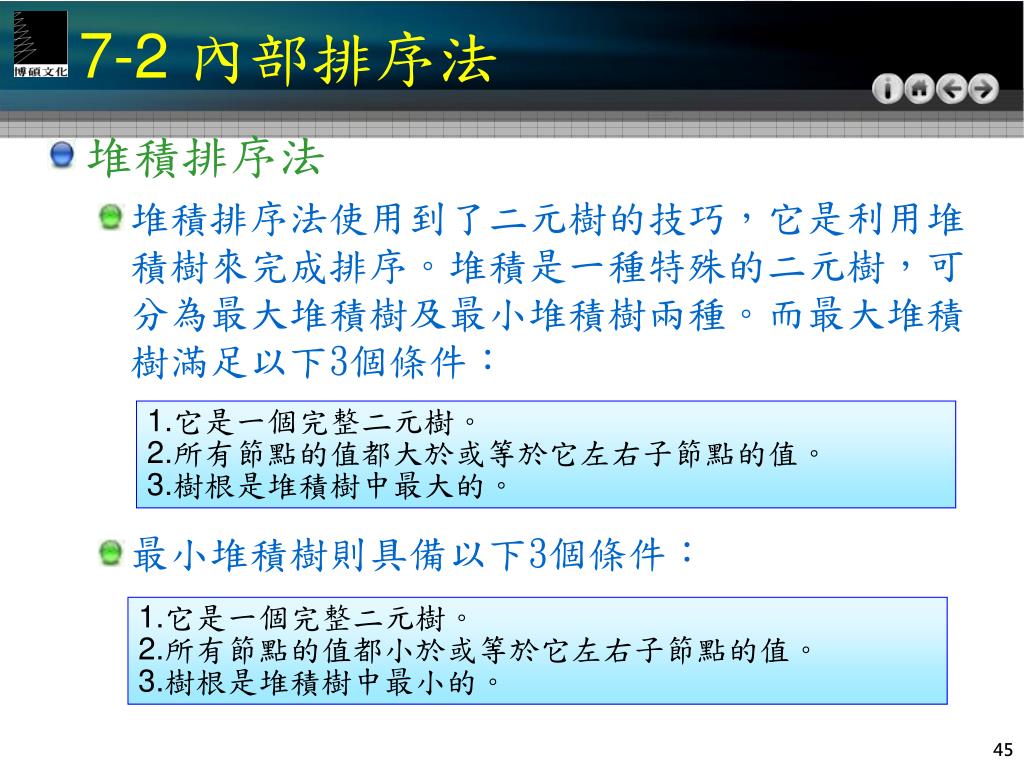 博碩文化

7-2 內部排序法

堆積排序法

堆積排序法使用到了二元樹的技巧，它是利用堆積樹來完成排序。堆積是一種特殊的二元樹，可分為最大堆積樹及最小堆積樹兩種。而最大堆積樹滿足以下3個條件：

1.它是一個完整二元樹。
2.所有節點的值都大於或等於它左右子節點的值。
3.樹根是堆積樹中最大的。

最小堆積樹則具備以下3個條件：

1.它是一個完整二元樹。
2.所有節點的值都小於或等於它左右子節點的值。
3.樹根是堆積樹中最小的。

45